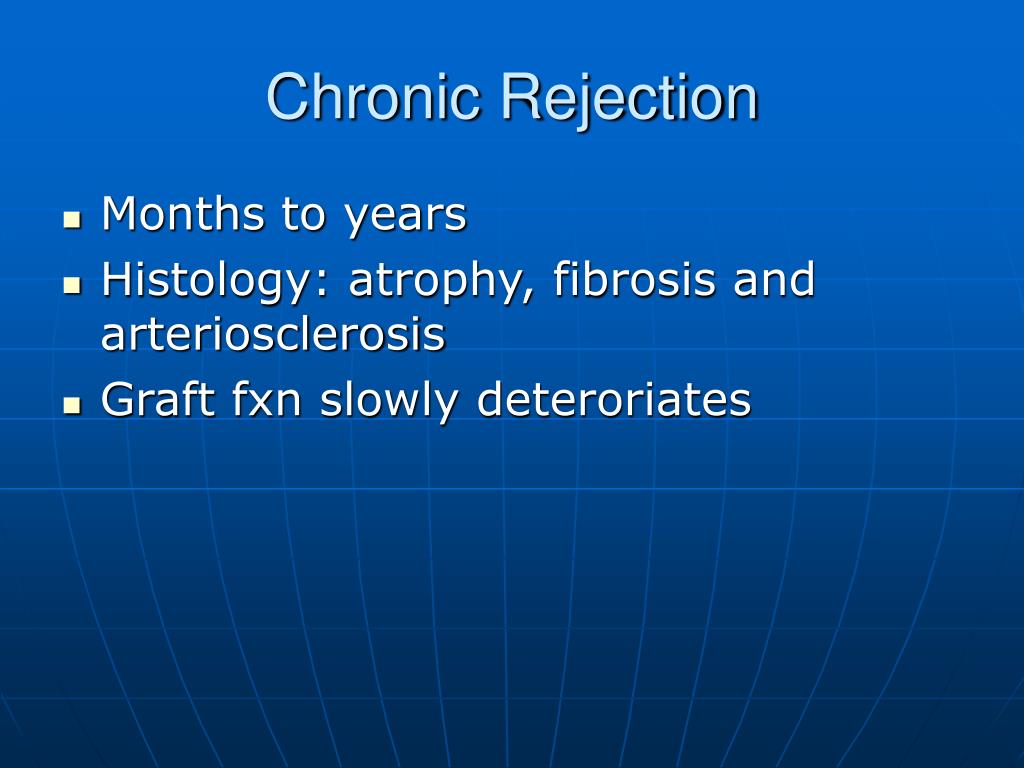 Chronic Rejection

- Months to years
- Histology: atrophy, fibrosis and arteriosclerosis
- Graft fxn slowly deteroriates